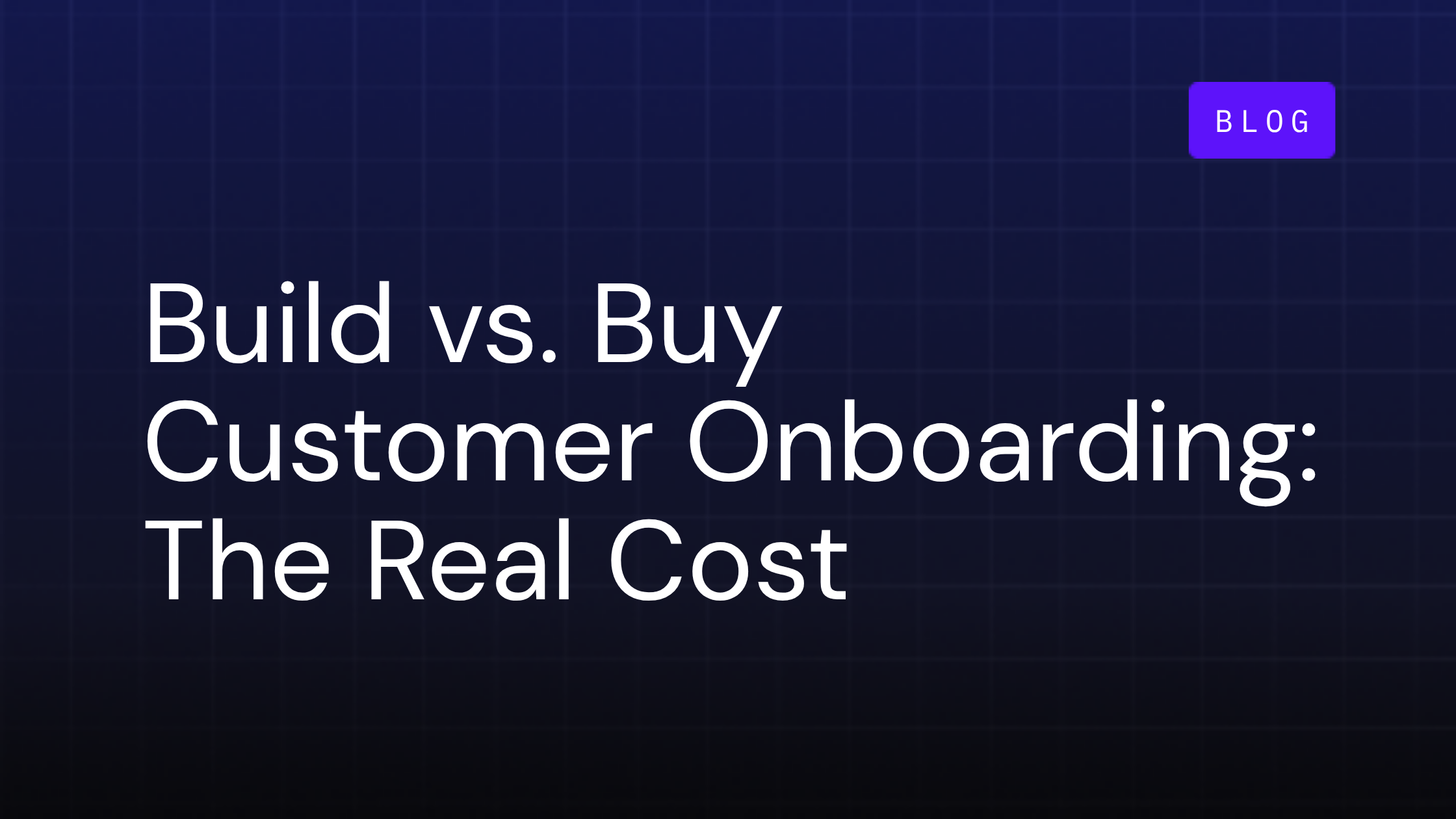 BLOG

Build vs. Buy Customer Onboarding: The Real Cost